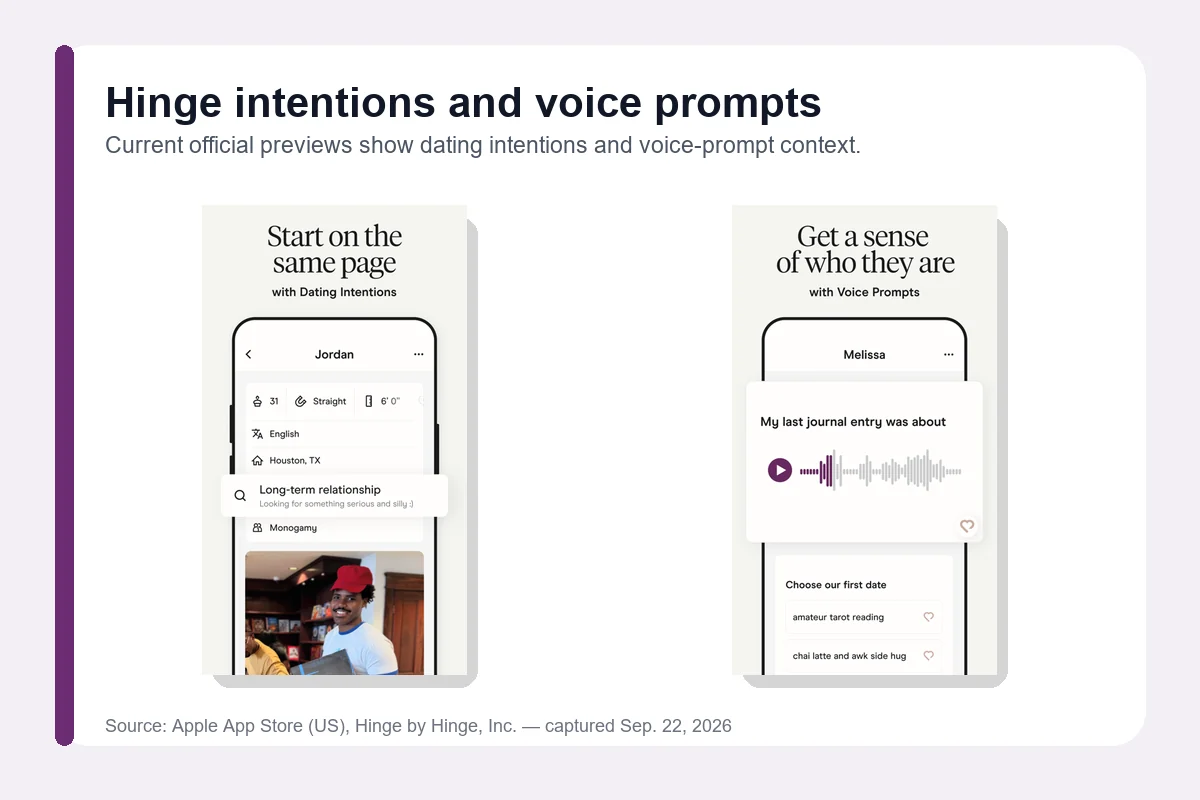 Hinge intentions and voice prompts

Current official previews show dating intentions and voice-prompt context.

Start on the same page

with Dating Intentions

Jordan

31

Straight

6' 0"

English

Houston, TX

Long-term relationship

Looking for something serious and silly :)

Monogamy

Get a sense of who they are

with Voice Prompts

Melissa

My last journal entry was about

Choose our first date

amateur tarot reading

chai latte and awk side hug

Source: Apple App Store (US), Hinge by Hinge, Inc. — captured Sep. 22, 2026